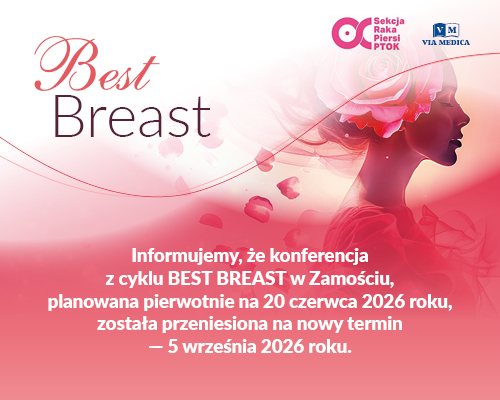 Sekcja Raka Piersi PTOK

VM VIA MEDICA

Best Breast

Informujemy, że konferencja z cyklu BEST BREAST w Zamościu, planowana pierwotnie na 20 czerwca 2026 roku, została przeniesiona na nowy termin — 5 września 2026 roku.